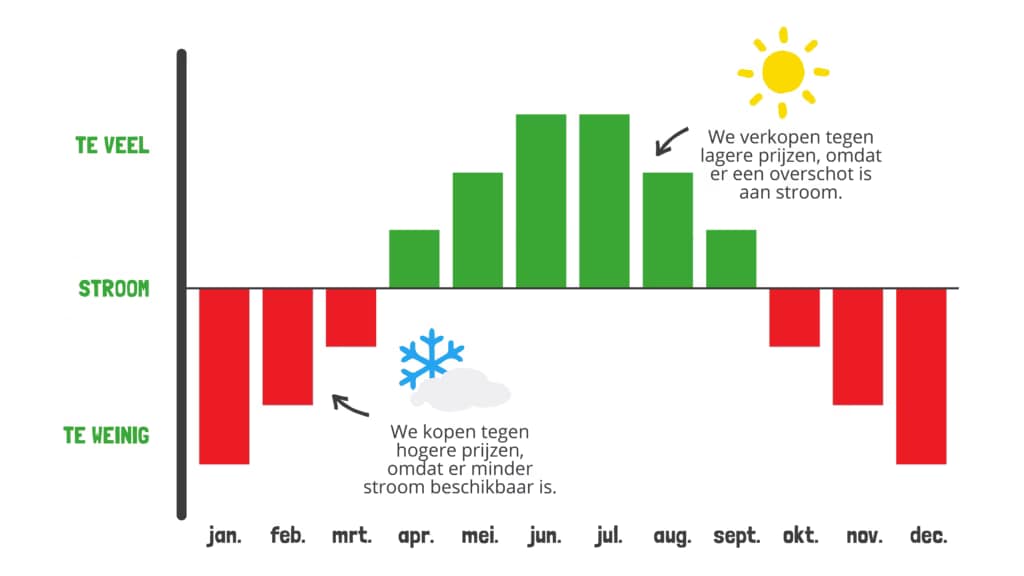 TE VEEL

STROOM

TE WEINIG

We verkopen tegen lagere prijzen, omdat er een overschot is aan stroom.

We kopen tegen hogere prijzen, omdat er minder stroom beschikbaar is.

jan. feb. mrt. apr. mei. jun. jul. aug. sept. okt. nov. dec.